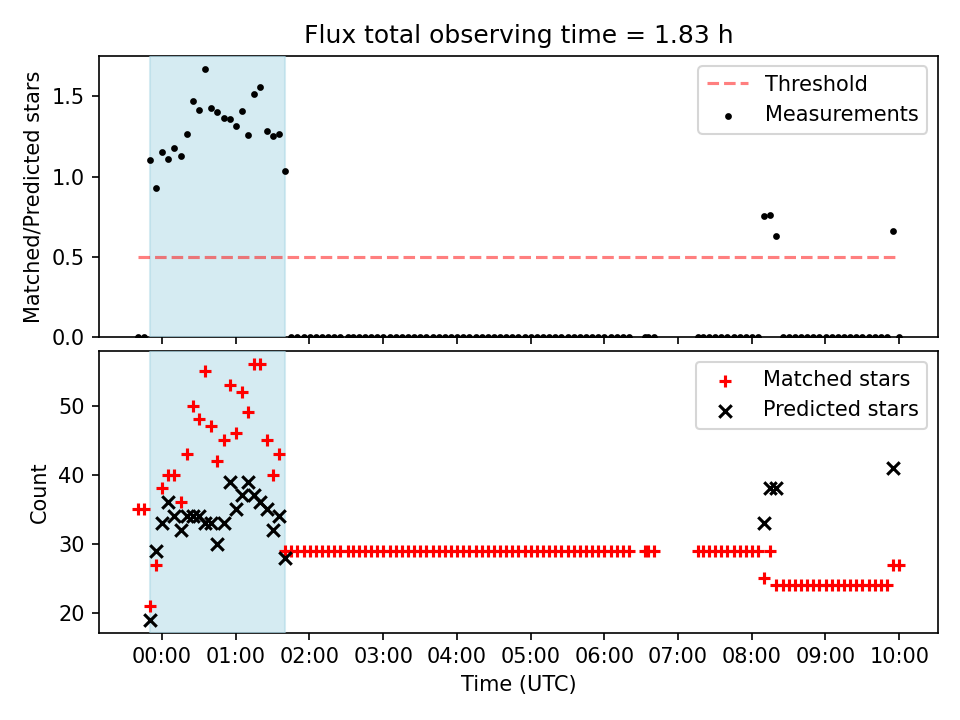 Flux total observing time = 1.83 h

Matched/Predicted stars

1.5
1.0
0.5
0.0

Threshold
Measurements

Count

50
40
30
20

Matched stars
Predicted stars

00:00 01:00 02:00 03:00 04:00 05:00 06:00 07:00 08:00 09:00 10:00

Time (UTC)